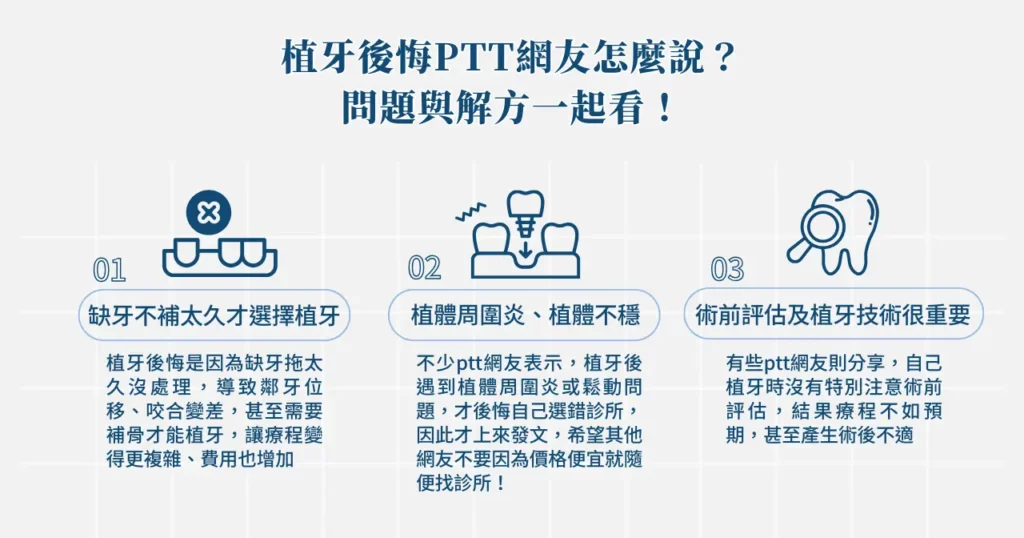 植牙後悔PTT網友怎麼說？
問題與解方一起看！

01
缺牙不補太久才選擇植牙
植牙後悔是因為缺牙拖太久沒處理，導致鄰牙位移、咬合變差，甚至需要補骨才能植牙，讓療程變得更複雜、費用也增加

02
植體周圍炎、植體不穩
不少ptt網友表示，植牙後遇到植體周圍炎或鬆動問題，才後悔自己選錯診所，因此才上來發文，希望其他網友不要因為價格便宜就隨便找診所！

03
術前評估及植牙技術很重要
有些ptt網友則分享，自己植牙時沒有特別注意術前評估，結果療程不如預期，甚至產生術後不適